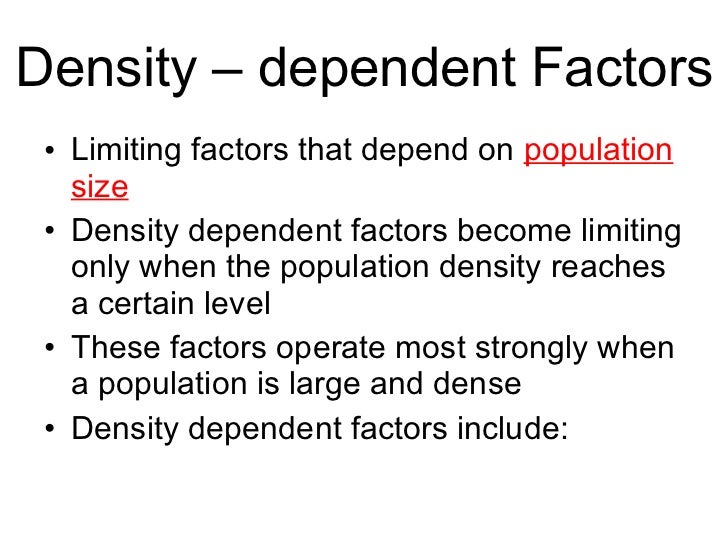 Density – dependent Factors

• Limiting factors that depend on population size
• Density dependent factors become limiting only when the population density reaches a certain level
• These factors operate most strongly when a population is large and dense
• Density dependent factors include: